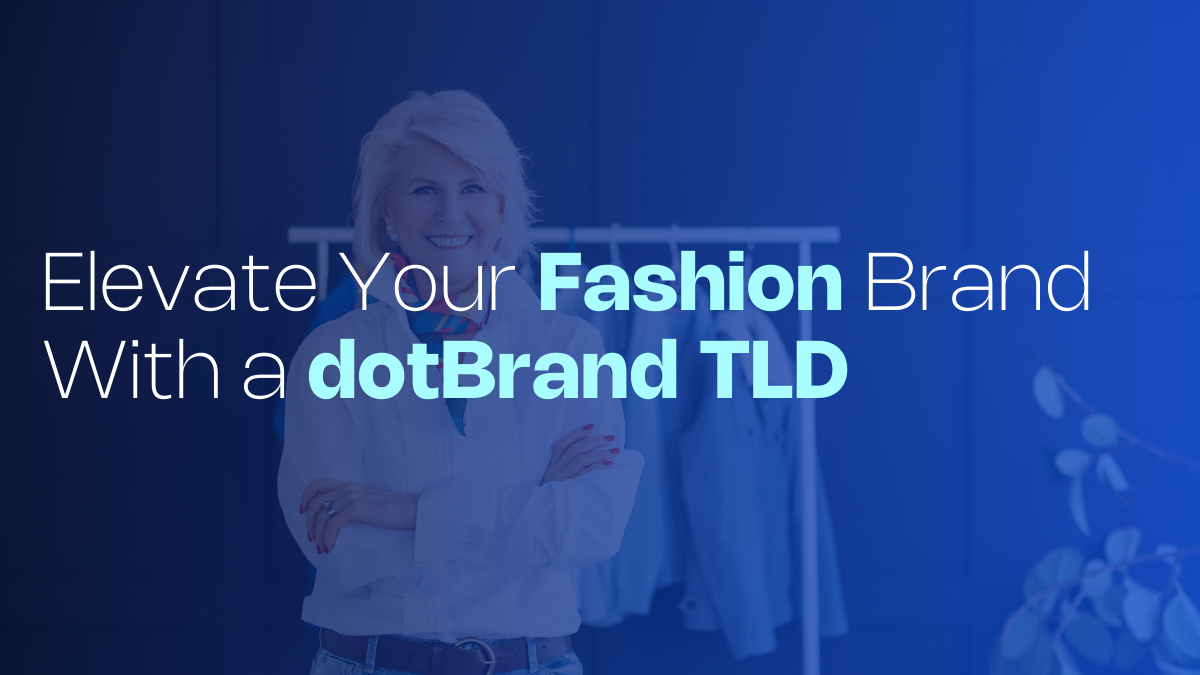 Elevate Your Fashion Brand With a dotBrand TLD